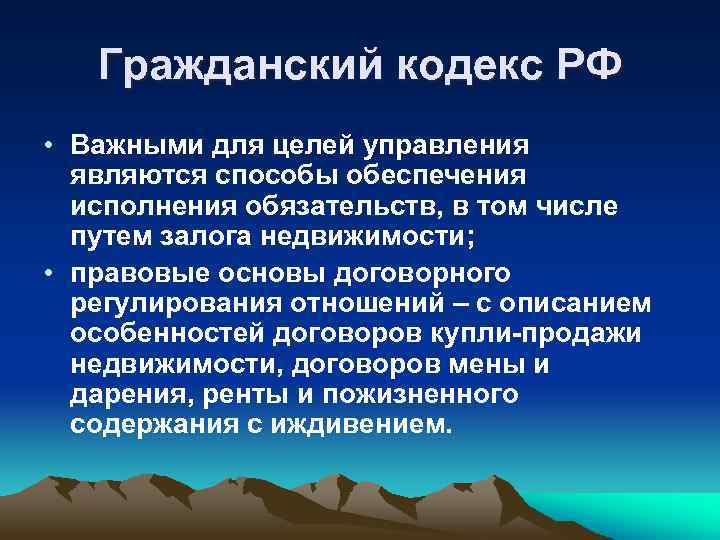 Гражданский кодекс РФ

• Важными для целей управления являются способы обеспечения исполнения обязательств, в том числе путем залога недвижимости;

• правовые основы договорного регулирования отношений – с описанием особенностей договоров купли-продажи недвижимости, договоров мены и дарения, ренты и пожизненного содержания с иждивением.